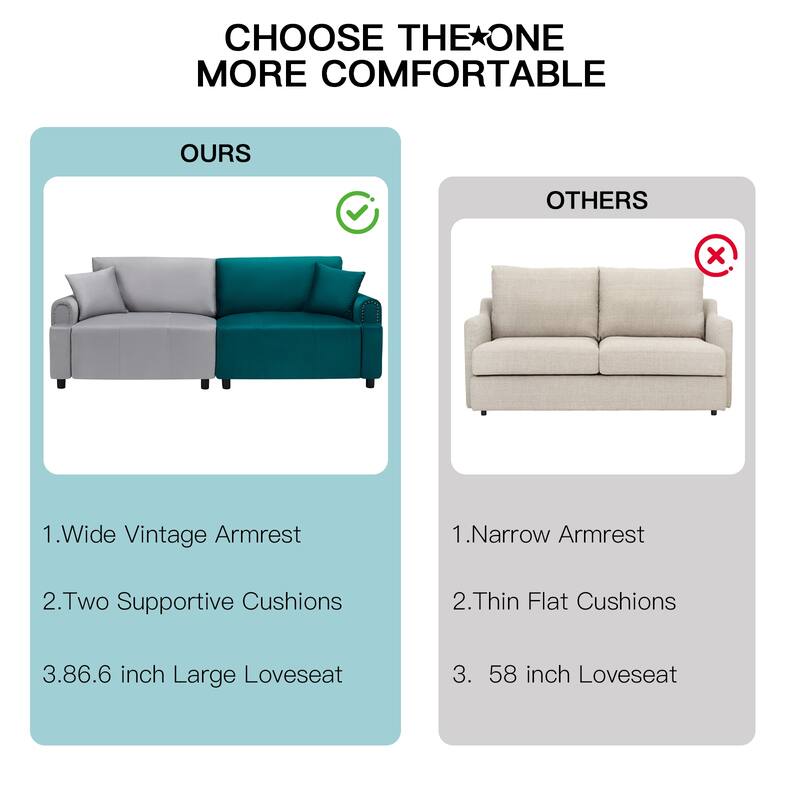 CHOOSE THE★ONE MORE COMFORTABLE

OURS

1.Wide Vintage Armrest

2.Two Supportive Cushions

3.86.6 inch Large Loveseat

OTHERS

1.Narrow Armrest

2.Thin Flat Cushions

3. 58 inch Loveseat